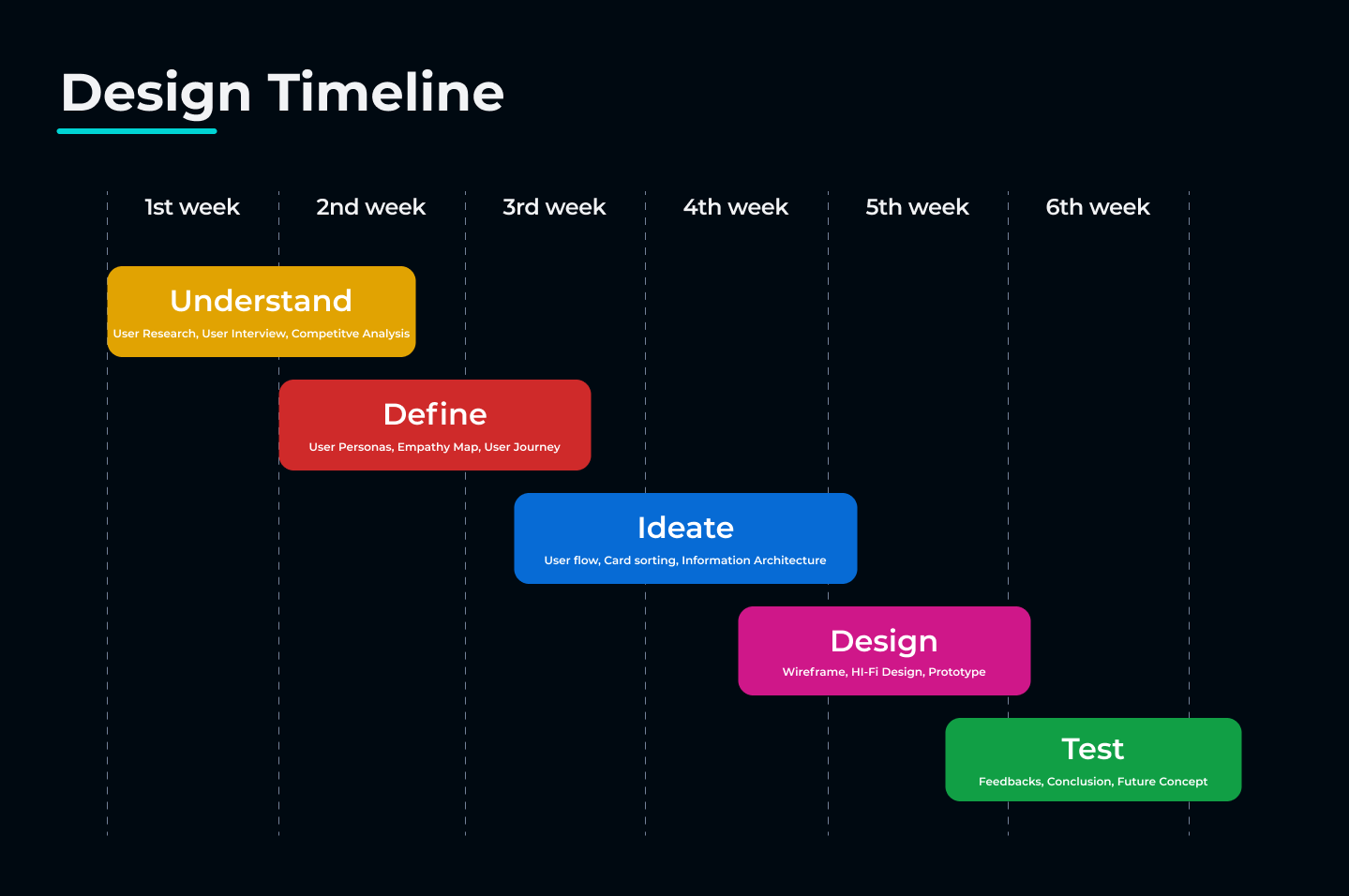 Design Timeline

1st week
2nd week
3rd week
4th week
5th week
6th week

Understand
User Research, User Interview, Competitve Analysis

Define
User Personas, Empathy Map, User Journey

Ideate
User flow, Card sorting, Information Architecture

Design
Wireframe, HI-Fi Design, Prototype

Test
Feedbacks, Conclusion, Future Concept